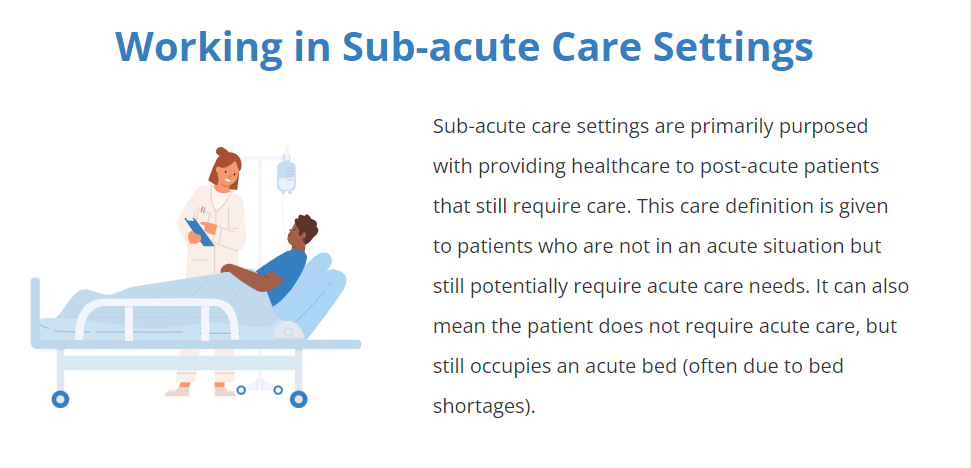 Working in Sub-acute Care Settings

Sub-acute care settings are primarily purposed with providing healthcare to post-acute patients that still require care. This care definition is given to patients who are not in an acute situation but still potentially require acute care needs. It can also mean the patient does not require acute care, but still occupies an acute bed (often due to bed shortages).